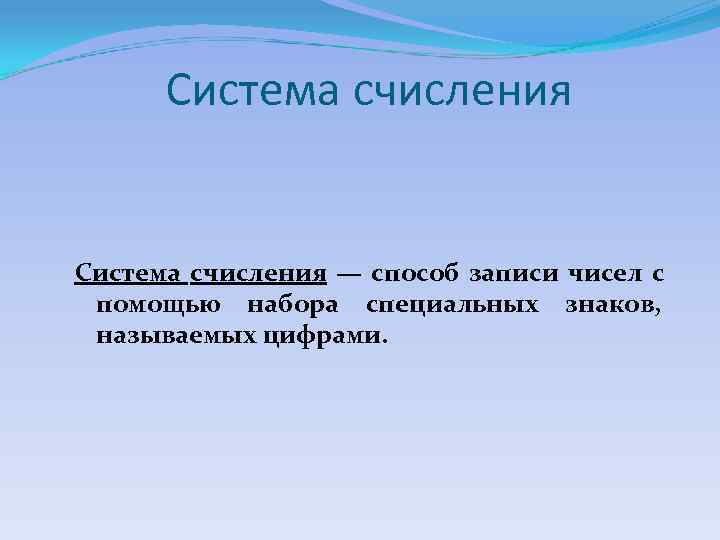 Система счисления

Система счисления — способ записи чисел с помощью набора специальных знаков, называемых цифрами.